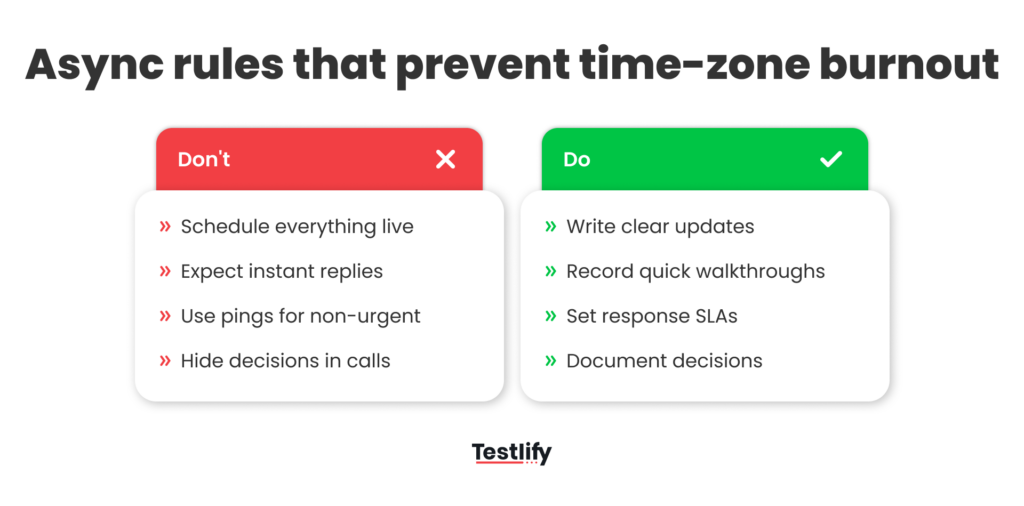 Async rules that prevent time-zone burnout

Don't

» Schedule everything live
» Expect instant replies
» Use pings for non-urgent
» Hide decisions in calls

Do

» Write clear updates
» Record quick walkthroughs
» Set response SLAs
» Document decisions

Testlify